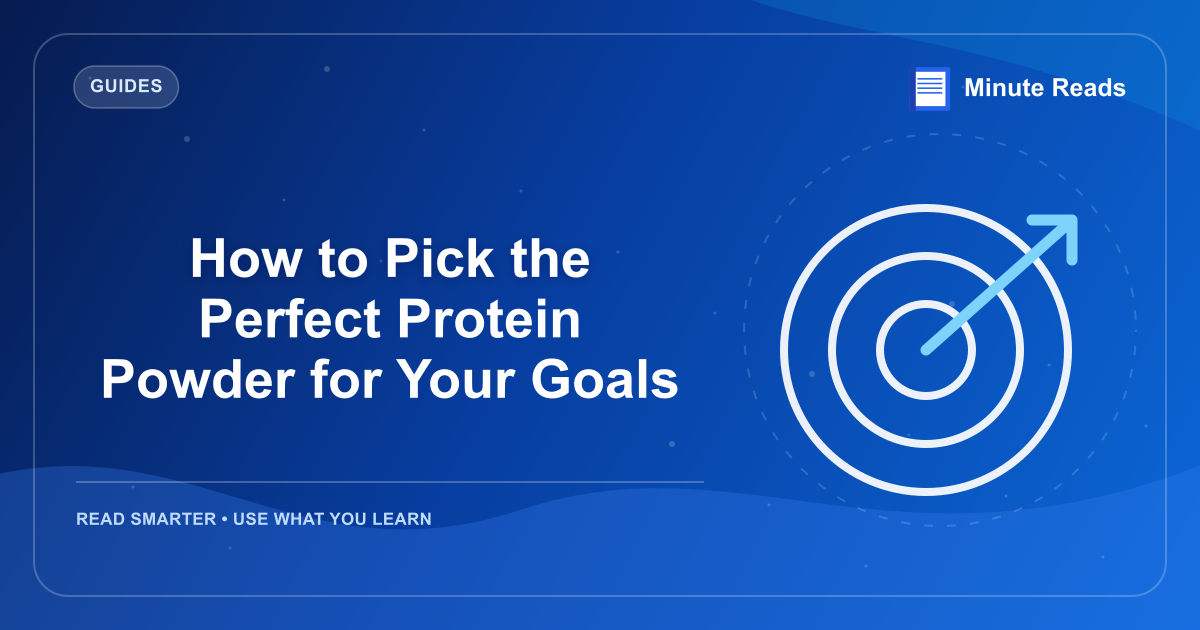 GUIDES

Minute Reads

How to Pick the Perfect Protein Powder for Your Goals

READ SMARTER • USE WHAT YOU LEARN